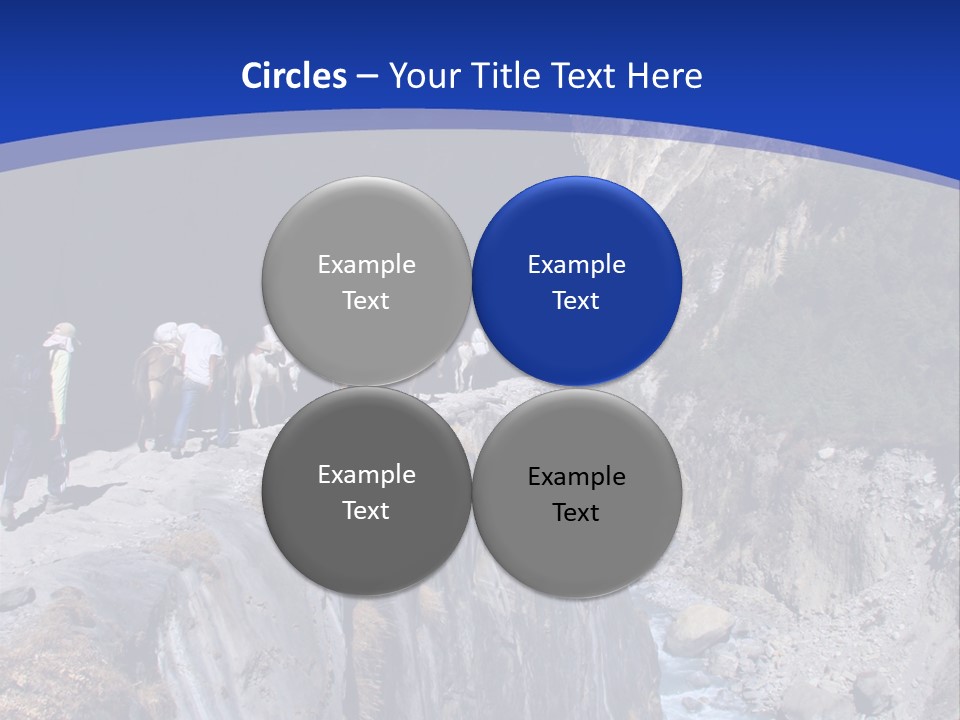 Circles – Your Title Text Here

Example Text

Example Text

Example Text

Example Text